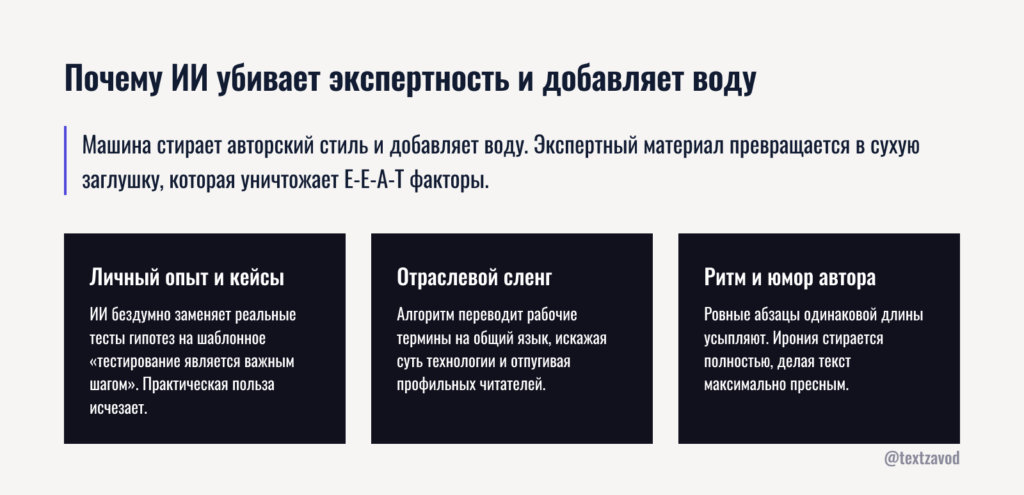 Почему ИИ убивает экспертность и добавляет воду

Машина стирает авторский стиль и добавляет воду. Экспертный материал превращается в сухую заглушку, которая уничтожает E-E-A-T факторы.

Личный опыт и кейсы

ИИ бездумно заменяет реальные тесты гипотез на шаблонное «тестирование является важным шагом». Практическая польза исчезает.

Отраслевой сленг

Алгоритм переводит рабочие термины на общий язык, искажая суть технологии и отпугивая профильных читателей.

Ритм и юмор автора

Ровные абзацы одинаковой длины усыпляют. Ирония стирается полностью, делая текст максимально пресным.

@textzavod